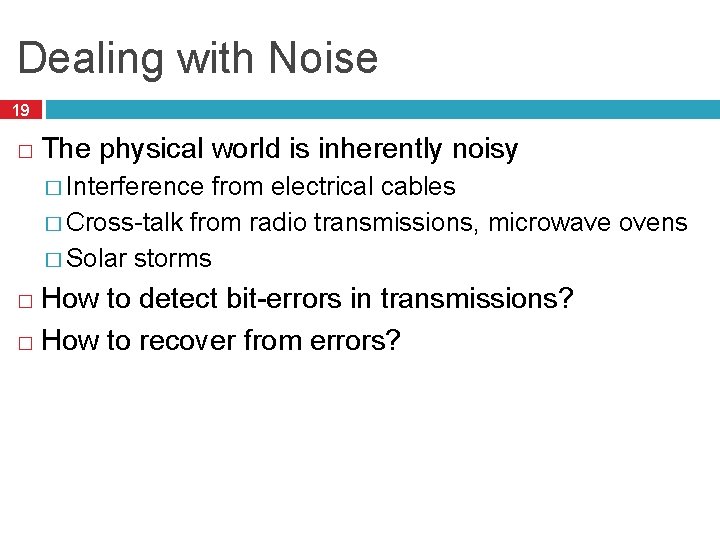 Dealing with Noise

19

□ The physical world is inherently noisy
□ Interference from electrical cables
□ Cross-talk from radio transmissions, microwave ovens
□ Solar storms
□ How to detect bit-errors in transmissions?
□ How to recover from errors?